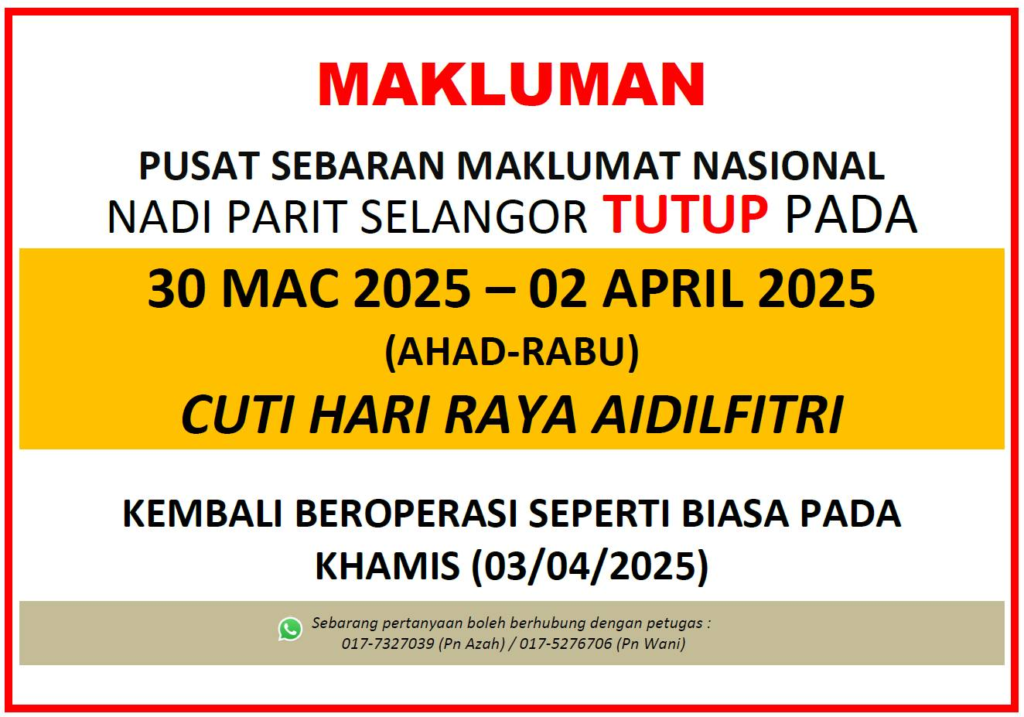 MAKLUMAN

PUSAT SEBARAN MAKLUMAT NASIONAL
NADI PARIT SELANGOR TUTUP PADA

30 MAC 2025 – 02 APRIL 2025
(AHAD-RABU)
CUTI HARI RAYA AIDILFITRI

KEMBALI BEROPERASI SEPERTI BIASA PADA KHAMIS (03/04/2025)

Sebarang pertanyaan boleh berhubung dengan petugas :
017-7327039 (Pn Azah) / 017-5276706 (Pn Wani)